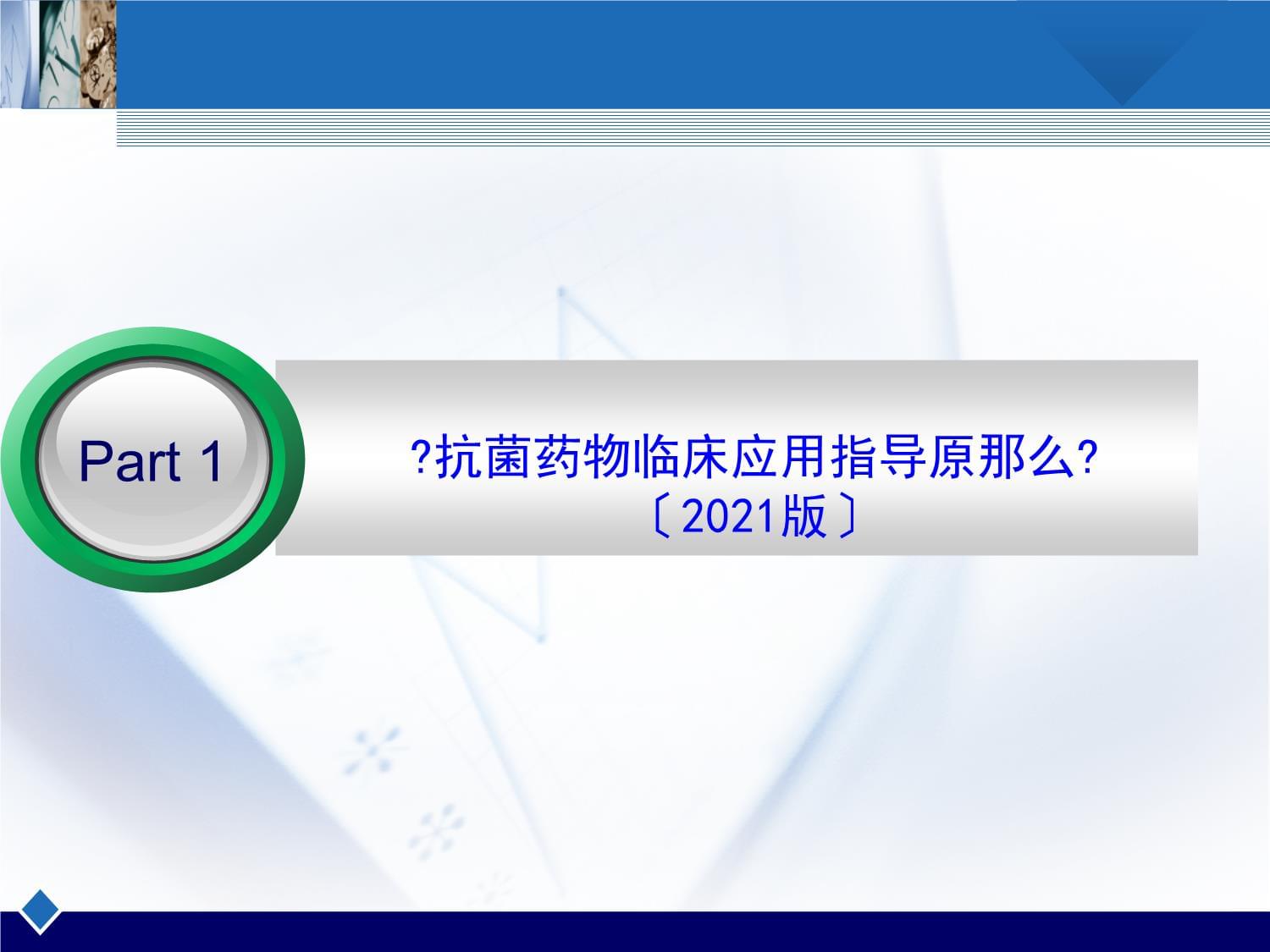 Part 1

?抗菌药物临床应用指导原那么?
〔2021版〕